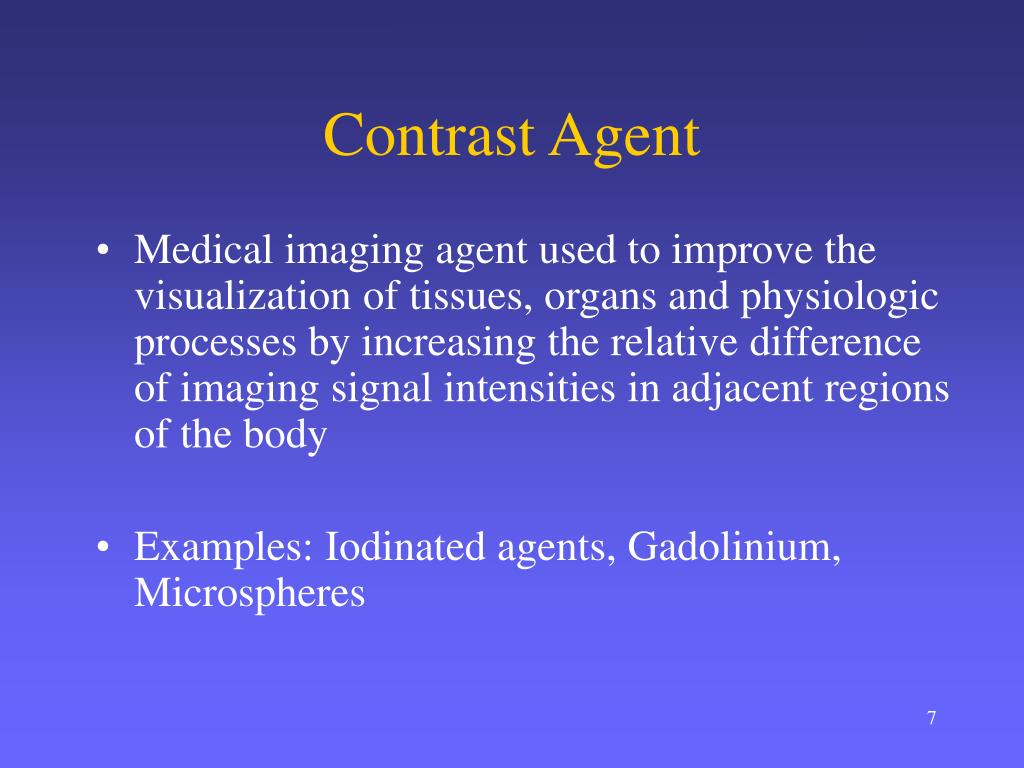 Contrast Agent

• Medical imaging agent used to improve the visualization of tissues, organs and physiologic processes by increasing the relative difference of imaging signal intensities in adjacent regions of the body

• Examples: Iodinated agents, Gadolinium, Microspheres

7